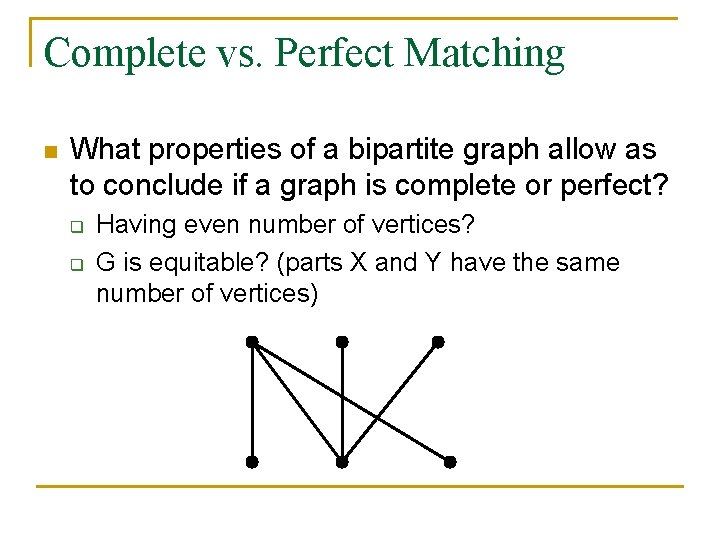 Complete vs. Perfect Matching

What properties of a bipartite graph allow as to conclude if a graph is complete or perfect?

Having even number of vertices?

G is equitable? (parts X and Y have the same number of vertices)